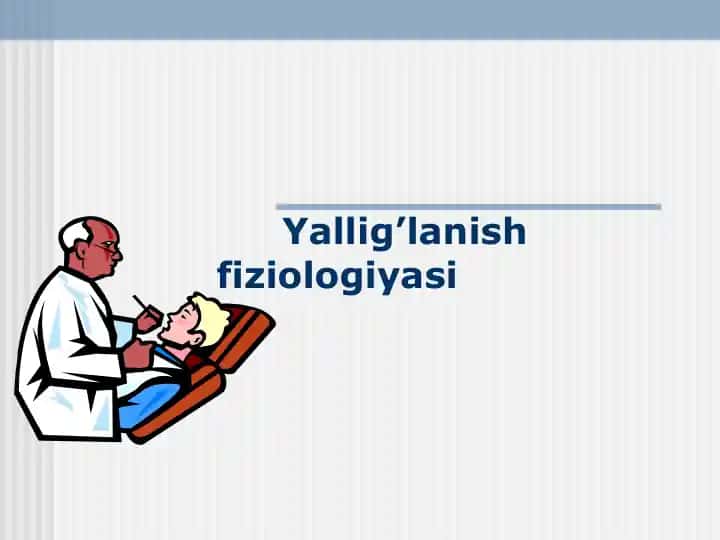 Yallig’lanish fiziologiyasi